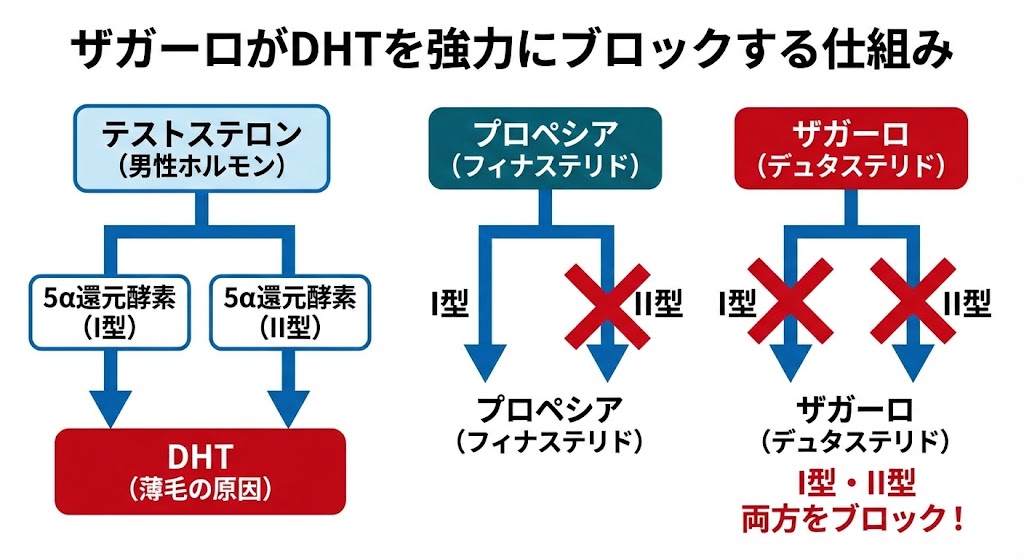 ザガーロがDHTを強力にブロックする仕組み

テストステロン
（男性ホルモン）

5α還元酵素
（I型）

5α還元酵素
（II型）

DHT
（薄毛の原因）

プロペシア
（フィナステリド）

I型

II型

プロペシア
（フィナステリド）

ザガーロ
（デュタステリド）

I型

II型

ザガーロ
（デュタステリド）

I型・II型
両方をブロック！